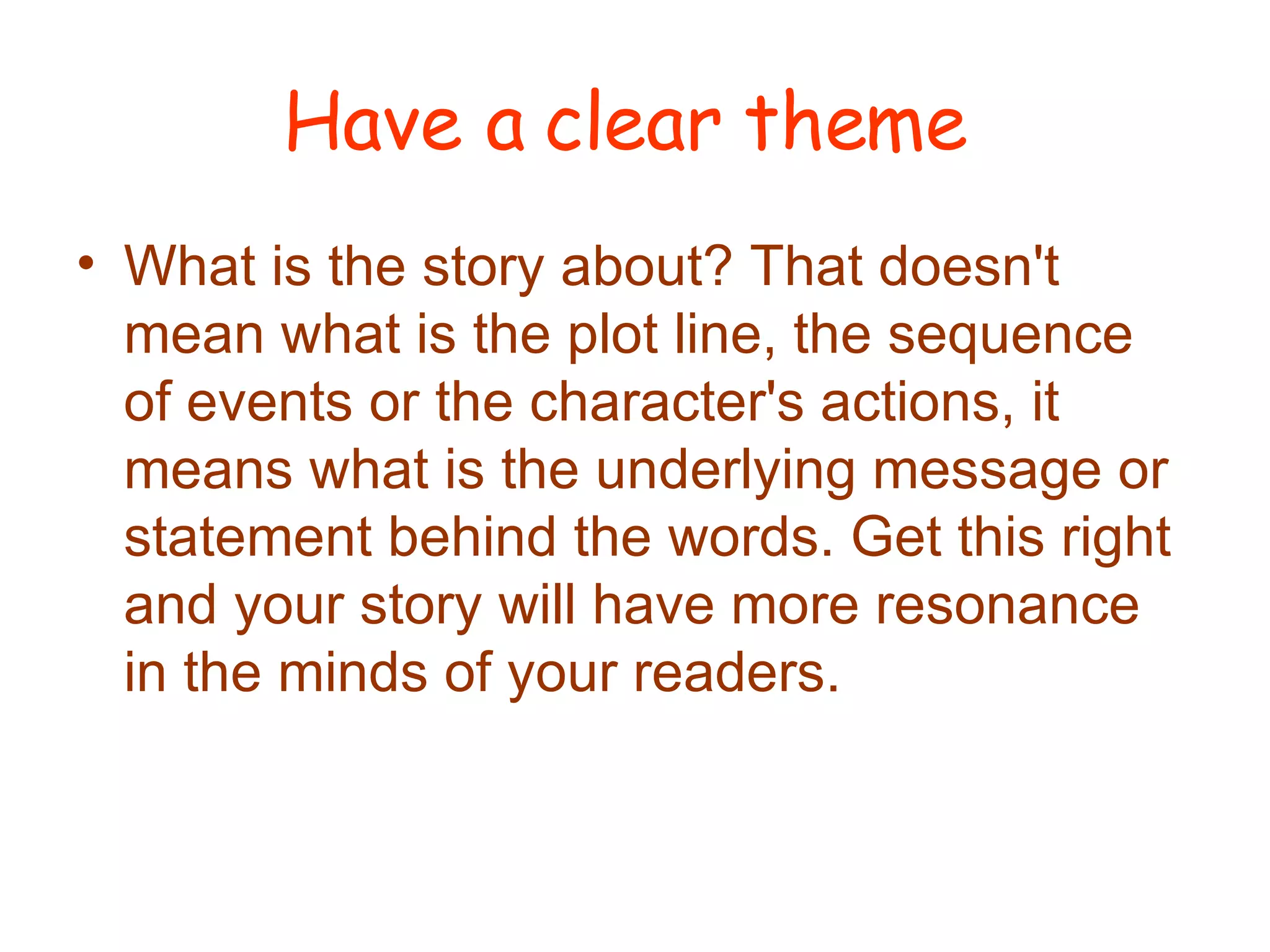 Have a clear theme

• What is the story about? That doesn't mean what is the plot line, the sequence of events or the character's actions, it means what is the underlying message or statement behind the words. Get this right and your story will have more resonance in the minds of your readers.